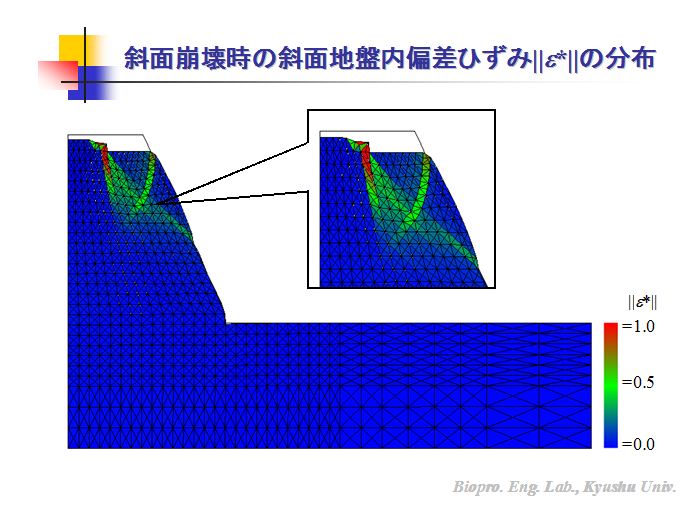 斜面崩壊時の斜面地盤内偏差ひずみ$||\varepsilon^*||$の分布

$||\varepsilon^*||$

=1.0

=0.5

=0.0

Biopro. Eng. Lab., Kyushu Univ.